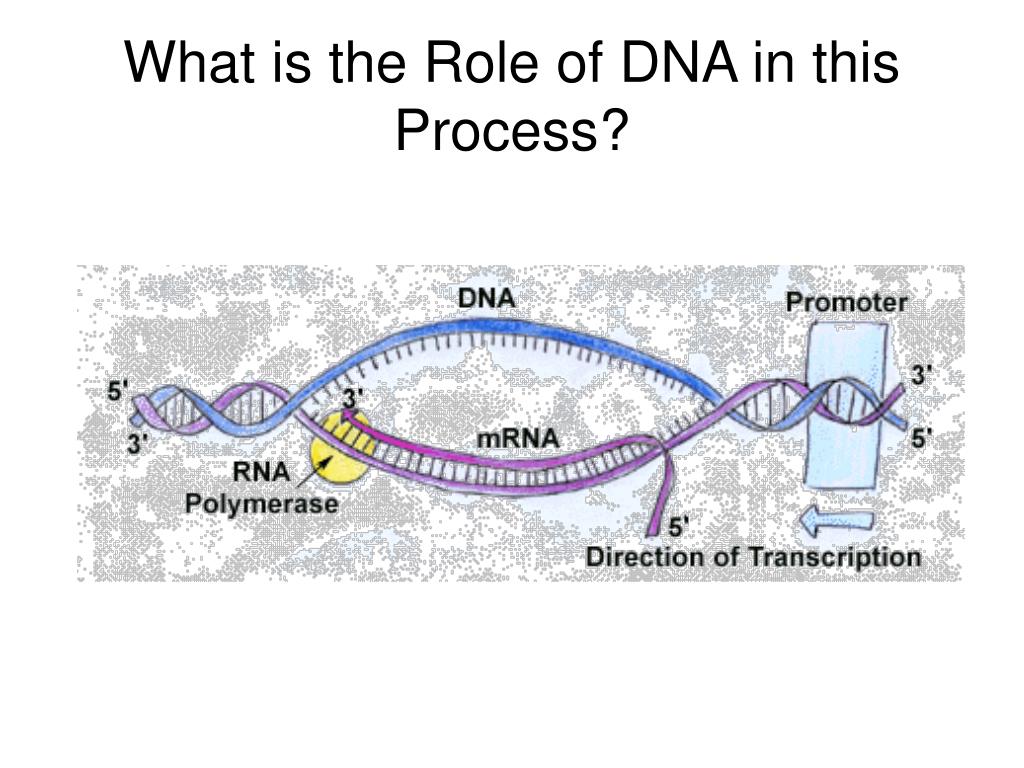 What is the Role of DNA in this Process?

DNA
Promoter
5'
3'
3'
3'
5'
mRNA
RNA Polymerase
5'
Direction of Transcription